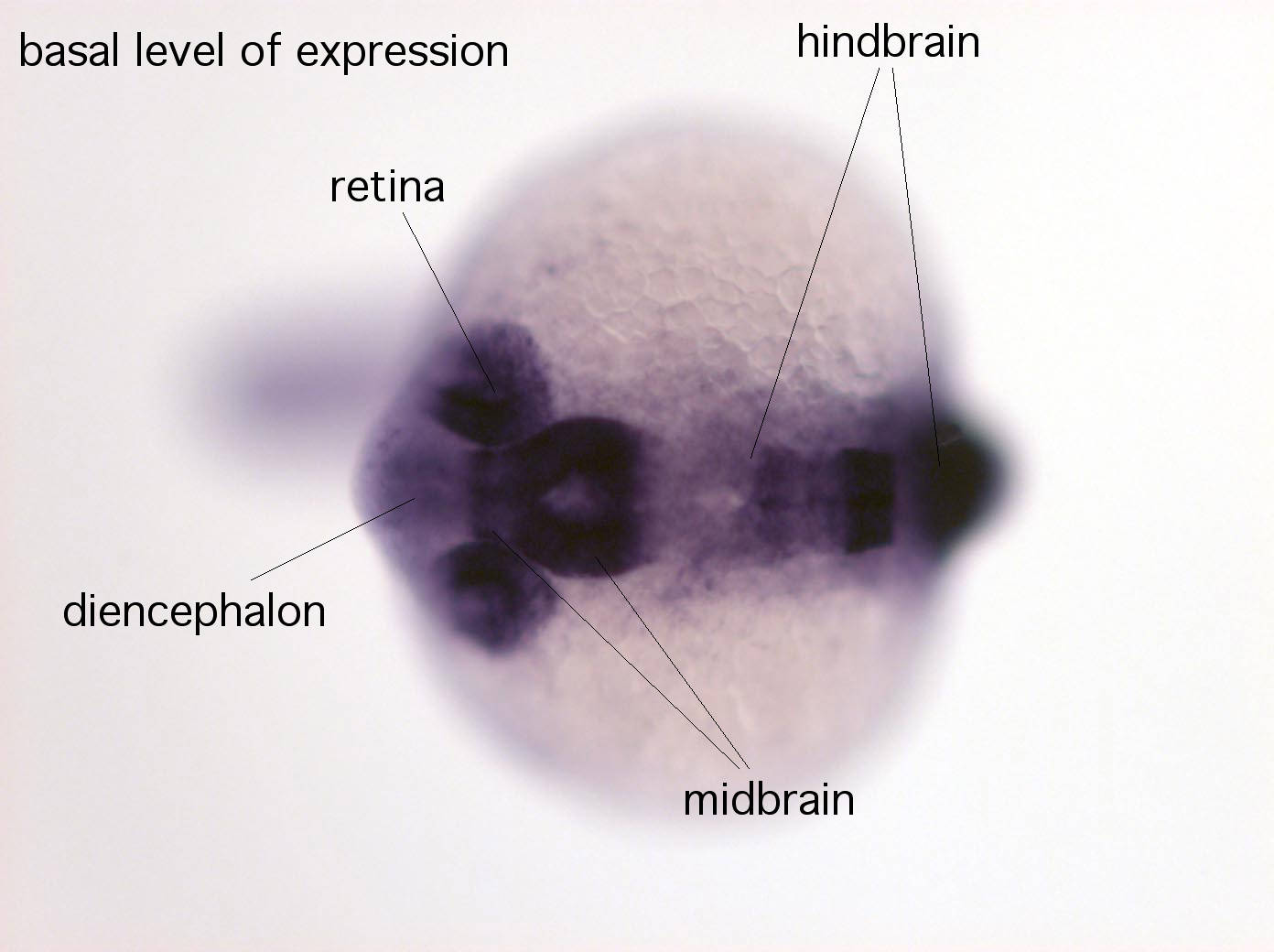 basal level of expression

hindbrain

retina

diencephalon

midbrain